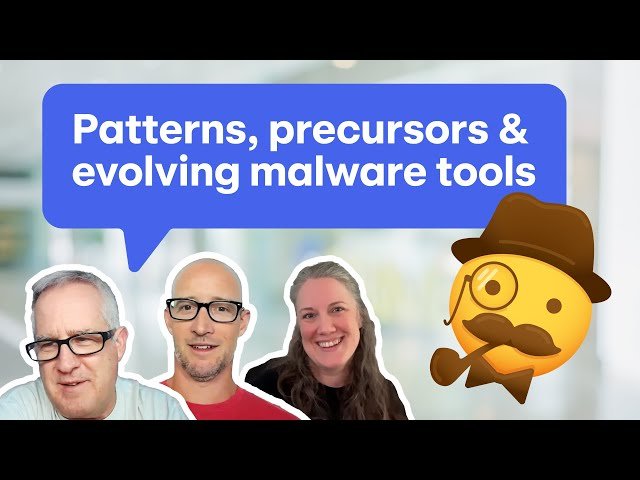 Patterns, precursors & evolving malware tools